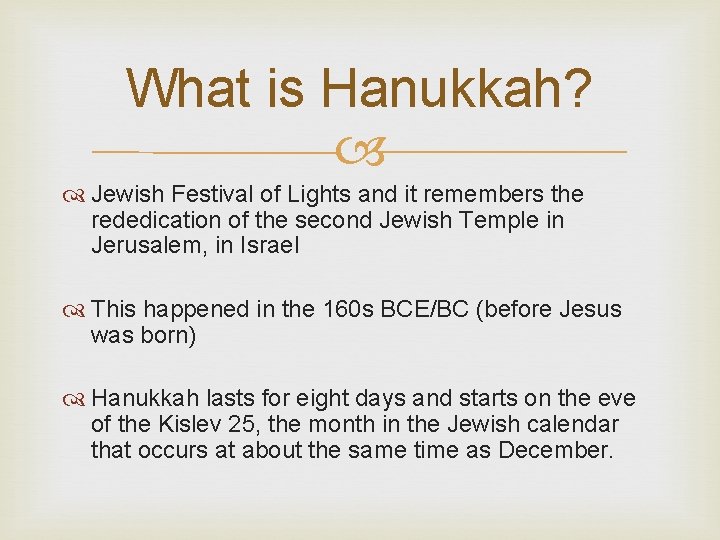 What is Hanukkah?

Jewish Festival of Lights and it remembers the rededication of the second Jewish Temple in Jerusalem, in Israel

This happened in the 160s BCE/BC (before Jesus was born)

Hanukkah lasts for eight days and starts on the eve of the Kislev 25, the month in the Jewish calendar that occurs at about the same time as December.